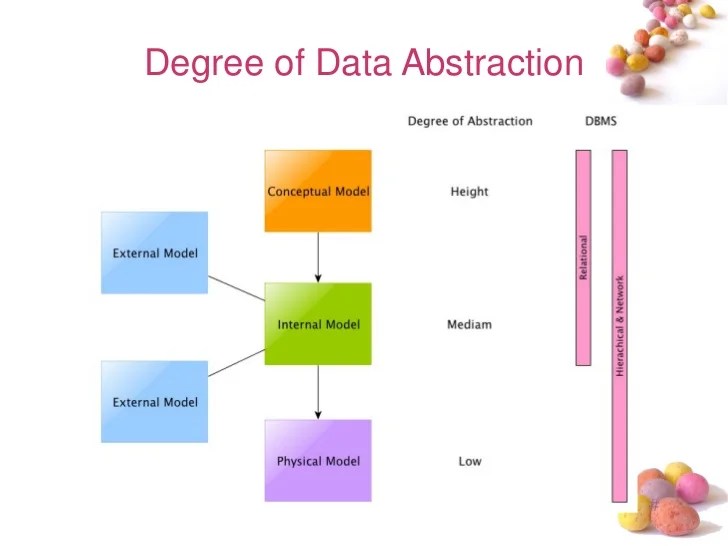 Degree of Data Abstraction

Degree of Abstraction

DBMS

Conceptual Model

Height

External Model

Internal Model

Mediam

External Model

Physical Model

Low

Relational

Hierachical & Network